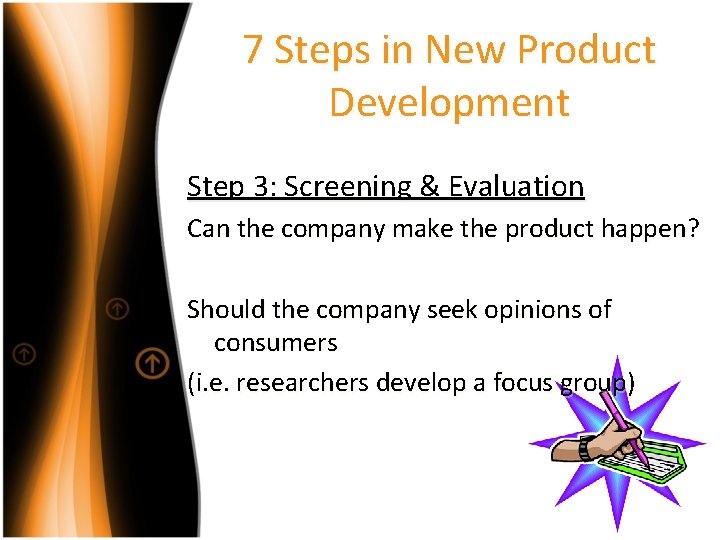 7 Steps in New Product Development

Step 3: Screening & Evaluation

Can the company make the product happen?

Should the company seek opinions of consumers

(i.e. researchers develop a focus group)